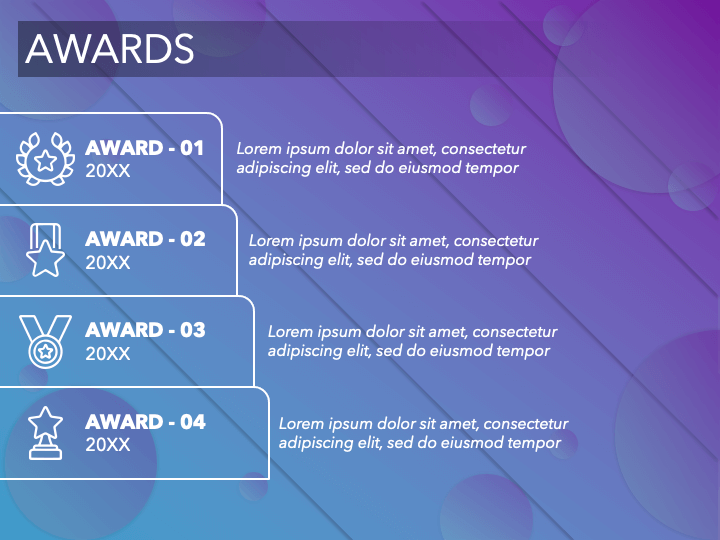 AWARDS

AWARD - 01
20XX

Lorem ipsum dolor sit amet, consectetur adipiscing elit, sed do eiusmod tempor

AWARD - 02
20XX

Lorem ipsum dolor sit amet, consectetur adipiscing elit, sed do eiusmod tempor

AWARD - 03
20XX

Lorem ipsum dolor sit amet, consectetur adipiscing elit, sed do eiusmod tempor

AWARD - 04
20XX

Lorem ipsum dolor sit amet, consectetur adipiscing elit, sed do eiusmod tempor